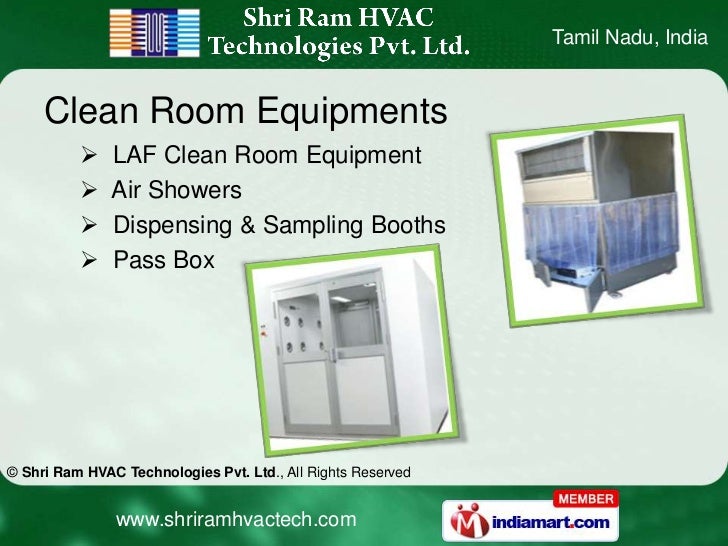 Shri Ram HVAC Technologies Pvt. Ltd.

Tamil Nadu, India

Clean Room Equipments

➢ LAF Clean Room Equipment
➢ Air Showers
➢ Dispensing & Sampling Booths
➢ Pass Box

© Shri Ram HVAC Technologies Pvt. Ltd., All Rights Reserved

www.shriramhvactech.com

MEMBER
indiamart.com